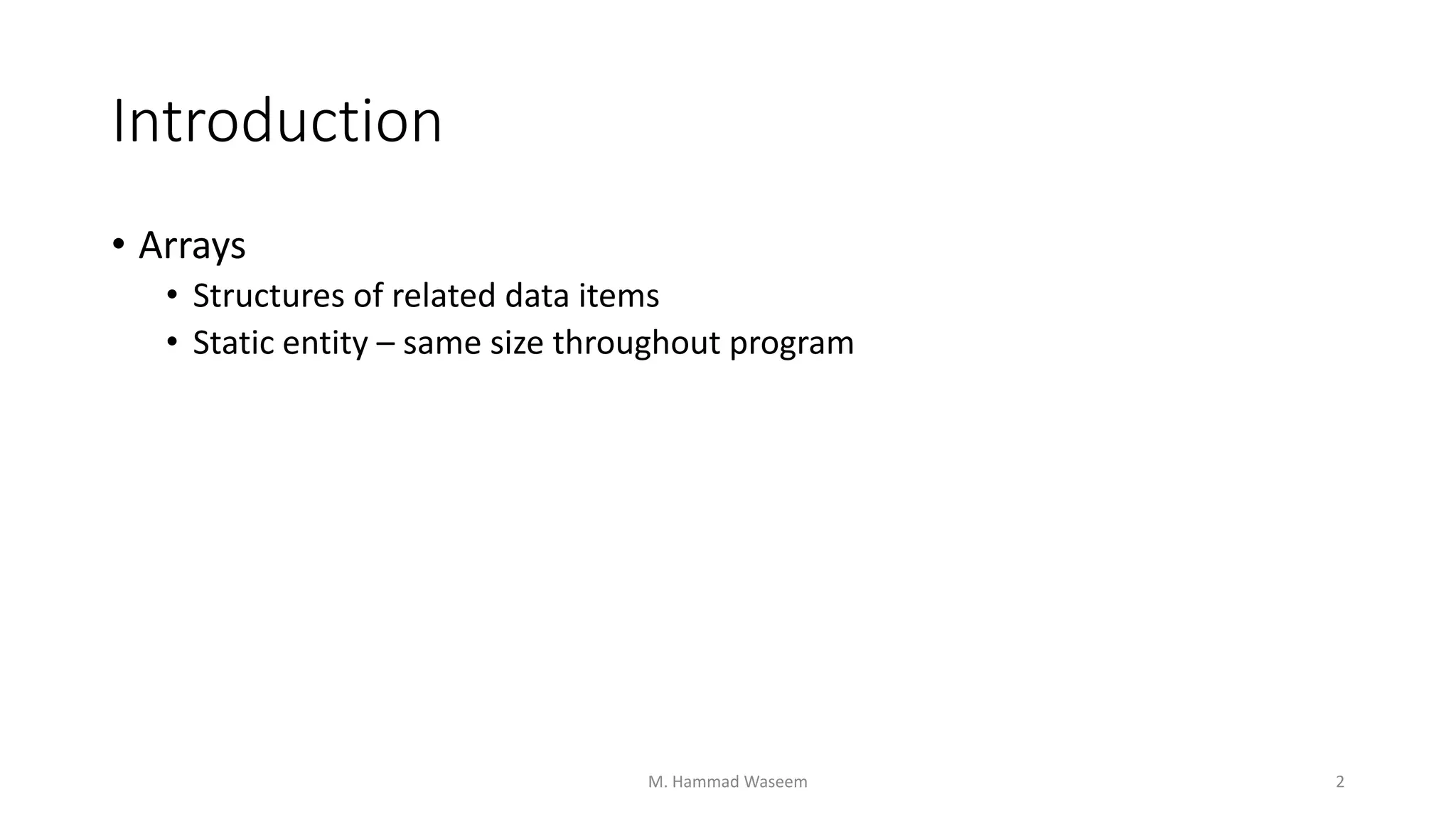 Introduction

• Arrays
  • Structures of related data items
  • Static entity – same size throughout program

M. Hammad Waseem

2